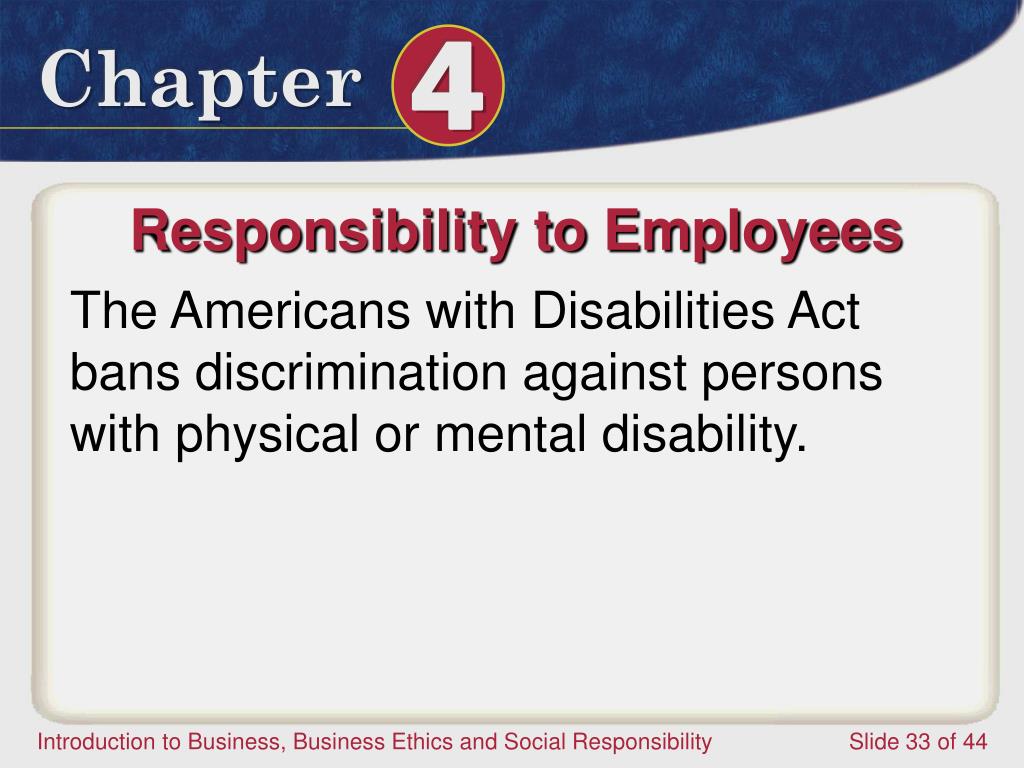 Chapter 4

Responsibility to Employees

The Americans with Disabilities Act bans discrimination against persons with physical or mental disability.

Introduction to Business, Business Ethics and Social Responsibility

Slide 33 of 44